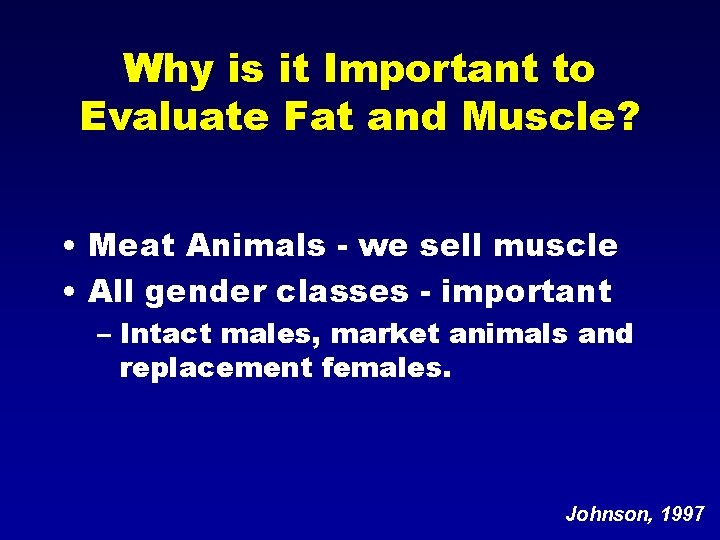 Why is it Important to Evaluate Fat and Muscle?

• Meat Animals - we sell muscle
• All gender classes - important
– Intact males, market animals and replacement females.

Johnson, 1997